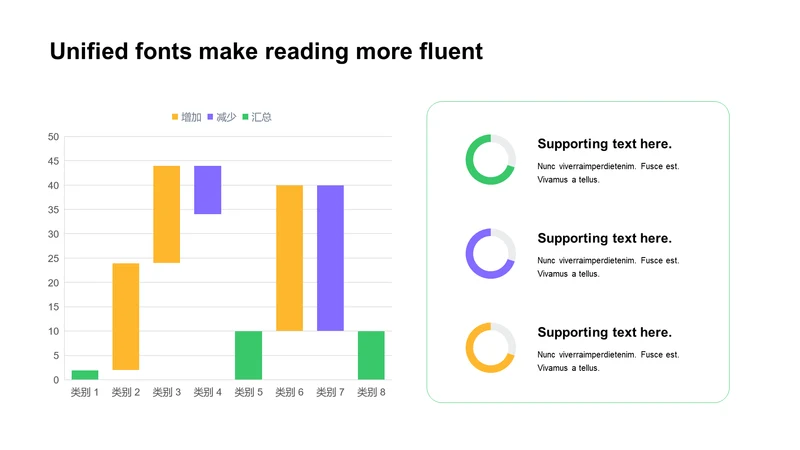 Unified fonts make reading more fluent

增加 减少 汇总

50
45
40
35
30
25
20
15
10
5
0

类别 1 类别 2 类别 3 类别 4 类别 5 类别 6 类别 7 类别 8

Supporting text here.
Nunc viverraimperdietenim. Fusce est. Vivamus a tellus.

Supporting text here.
Nunc viverraimperdietenim. Fusce est. Vivamus a tellus.

Supporting text here.
Nunc viverraimperdietenim. Fusce est. Vivamus a tellus.